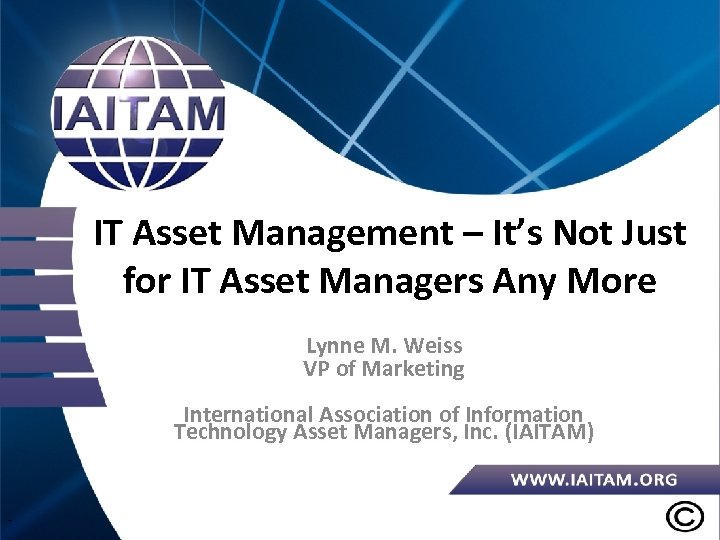 IAITAM

IT Asset Management – It's Not Just for IT Asset Managers Any More

Lynne M. Weiss
VP of Marketing

International Association of Information Technology Asset Managers, Inc. (IAITAM)

WWW.IAITAM.ORG

©